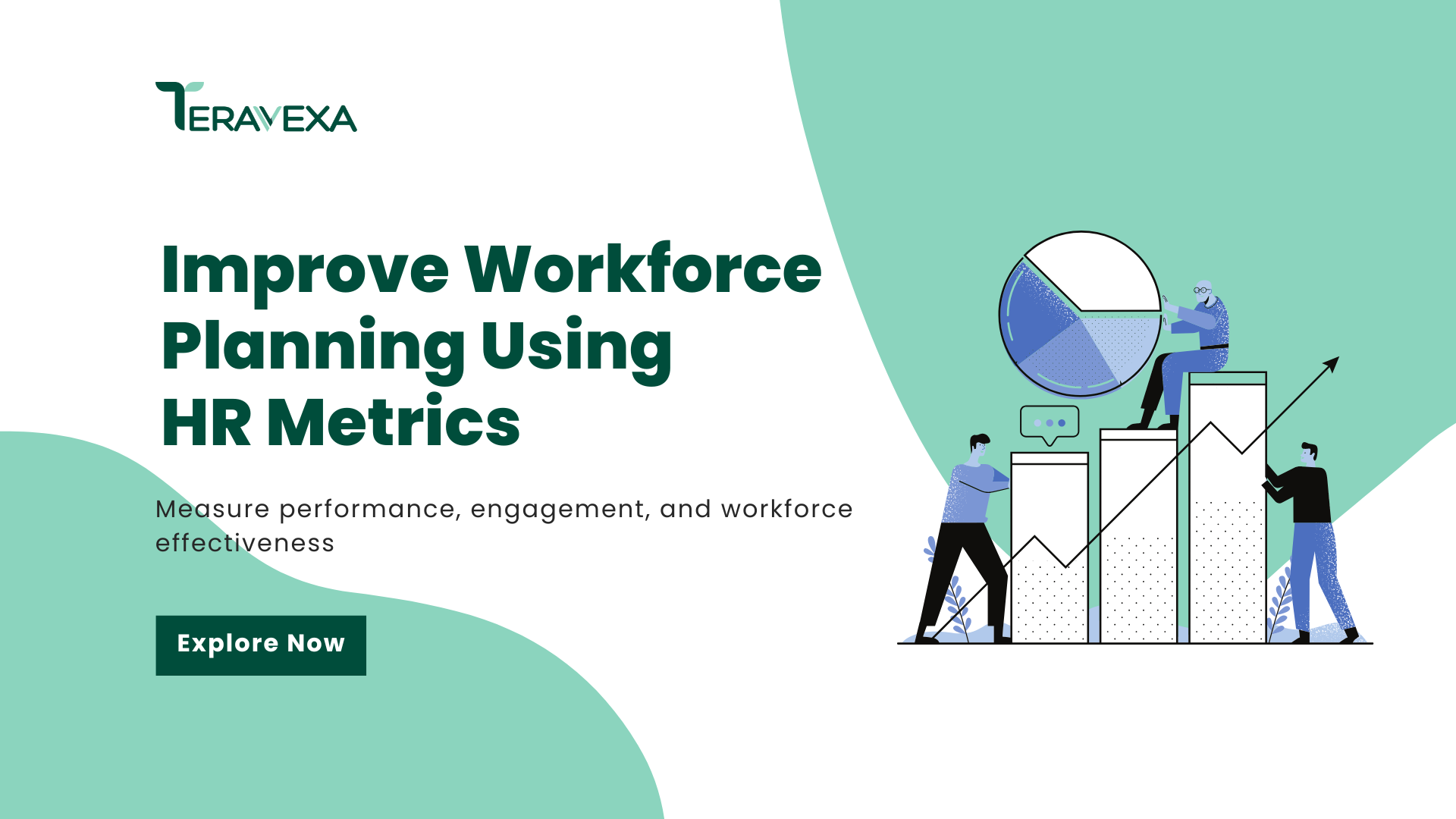 TERAVEXA

Improve Workforce Planning Using HR Metrics

Measure performance, engagement, and workforce effectiveness

Explore Now